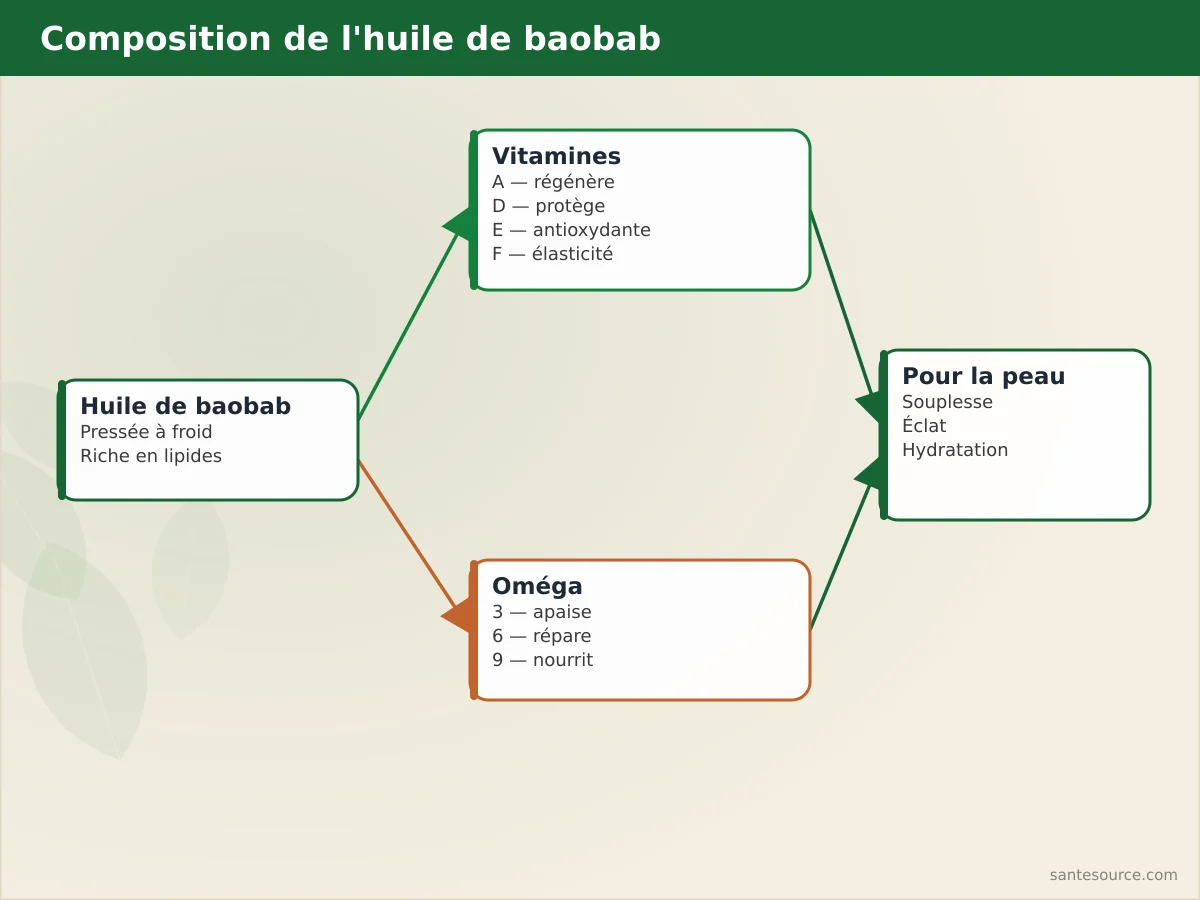 Composition de l'huile de baobab

Huile de baobab
Pressée à froid
Riche en lipides

Vitamines
A — régénère
D — protège
E — antioxydante
F — élasticité

Oméga
3 — apaise
6 — répare
9 — nourrit

Pour la peau
Souplesse
Éclat
Hydratation

santesource.com